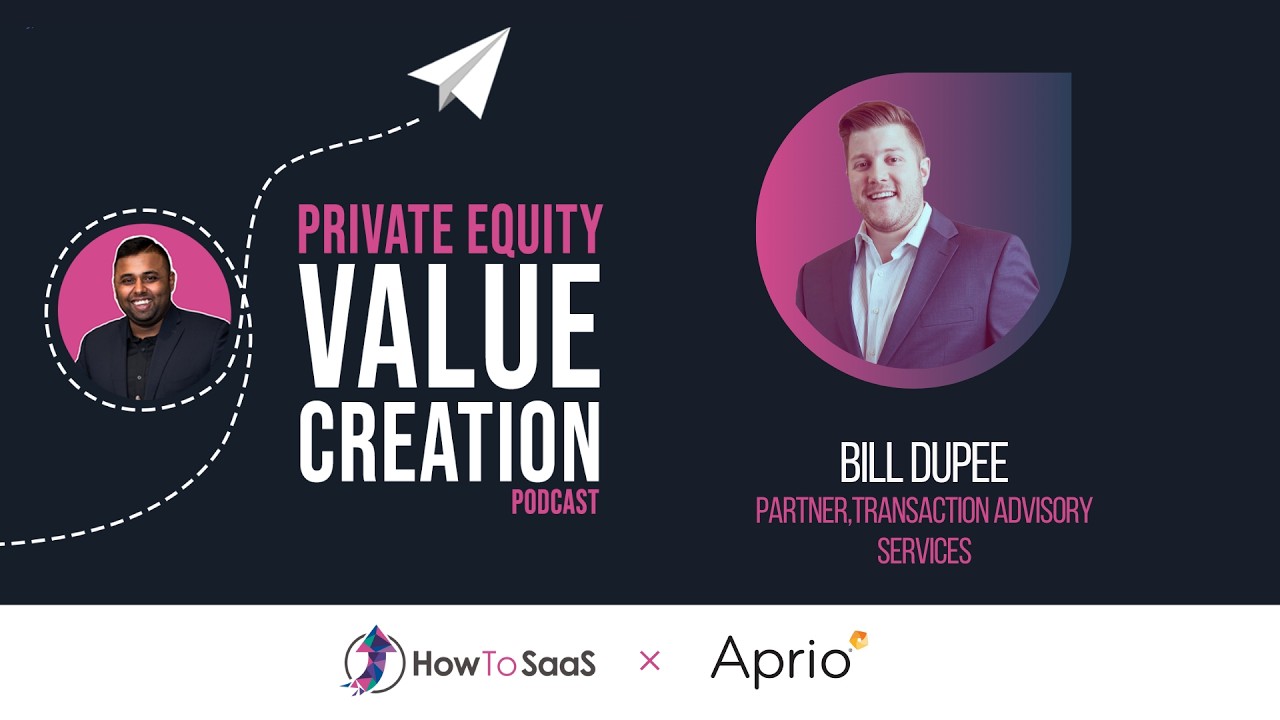 PRIVATE EQUITY
VALUE
CREATION
PODCAST

BILL DUPEE
PARTNER,TRANSACTION ADVISORY SERVICES

HowToSaaS × Aprio